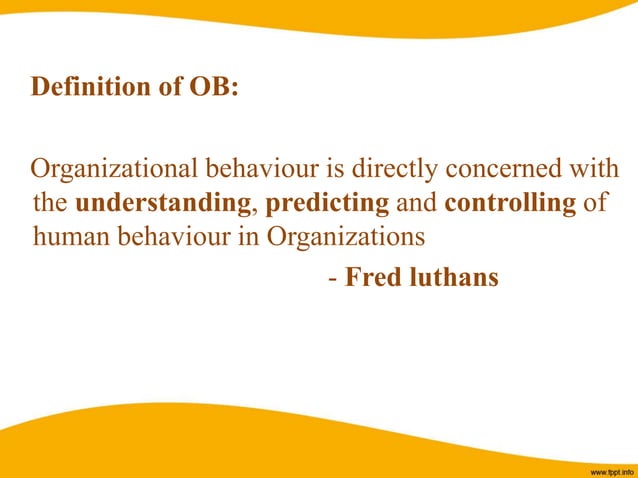 Definition of OB:

Organizational behaviour is directly concerned with the understanding, predicting and controlling of human behaviour in Organizations

- Fred luthans

www.fppt.info